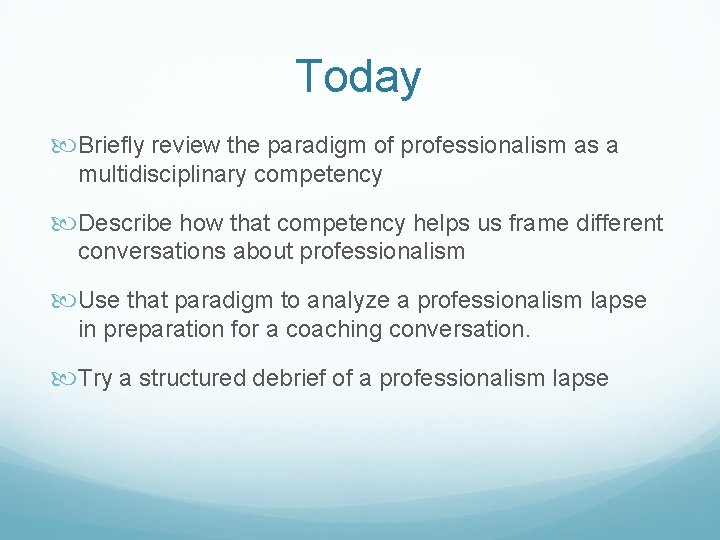 Today

Briefly review the paradigm of professionalism as a multidisciplinary competency

Describe how that competency helps us frame different conversations about professionalism

Use that paradigm to analyze a professionalism lapse in preparation for a coaching conversation.

Try a structured debrief of a professionalism lapse